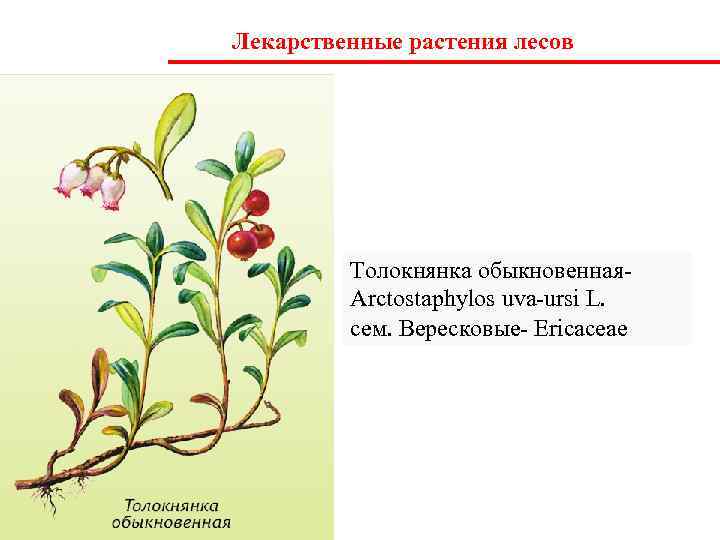 Лекарственные растения лесов

Толокнянка обыкновенная

Толокнянка обыкновенная-
Arctostaphylos uva-ursi L.
сем. Вересковые- Ericaceae